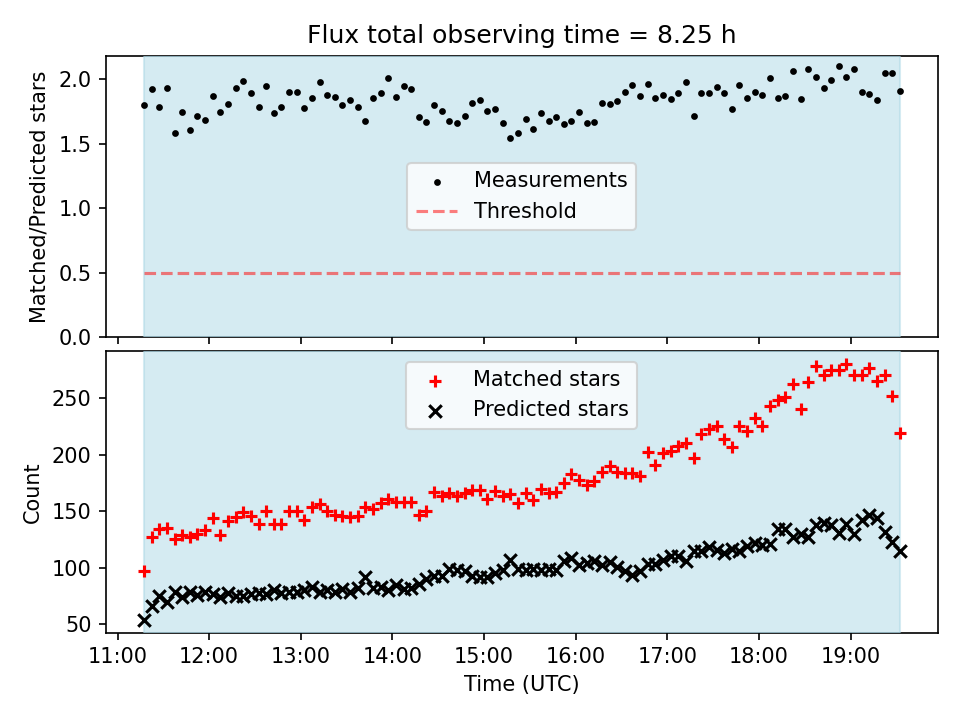 Flux total observing time = 8.25 h

Matched/Predicted stars

2.0
1.5
1.0
0.5
0.0

Measurements
Threshold

Count

250
200
150
100
50

Matched stars
Predicted stars

11:00
12:00
13:00
14:00
15:00
16:00
17:00
18:00
19:00

Time (UTC)